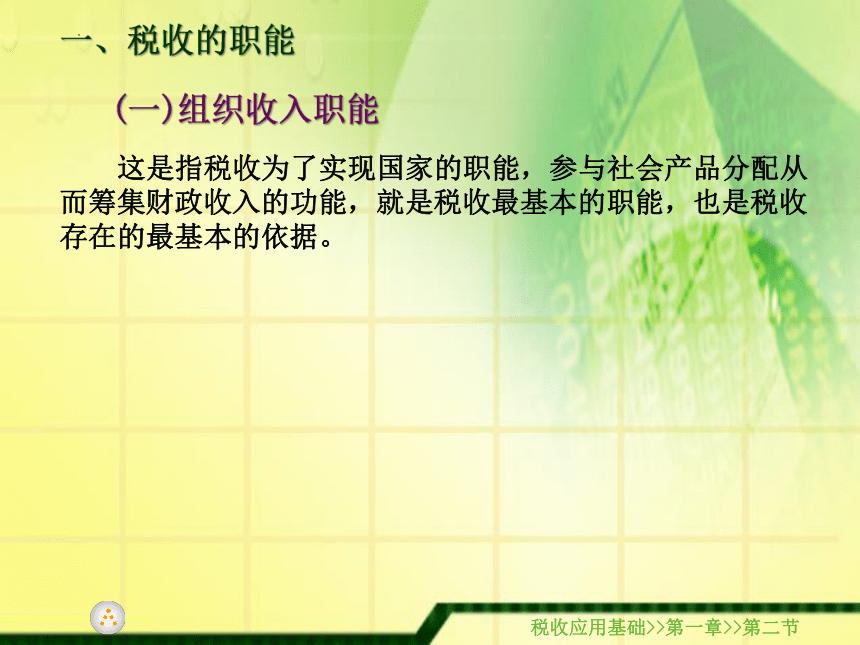 一、税收的职能

(一)组织收入职能

这是指税收为了实现国家的职能，参与社会产品分配从而筹集财政收入的功能，就是税收最基本的职能，也是税收存在的最基本的依据。

税收应用基础>>第一章>>第二节